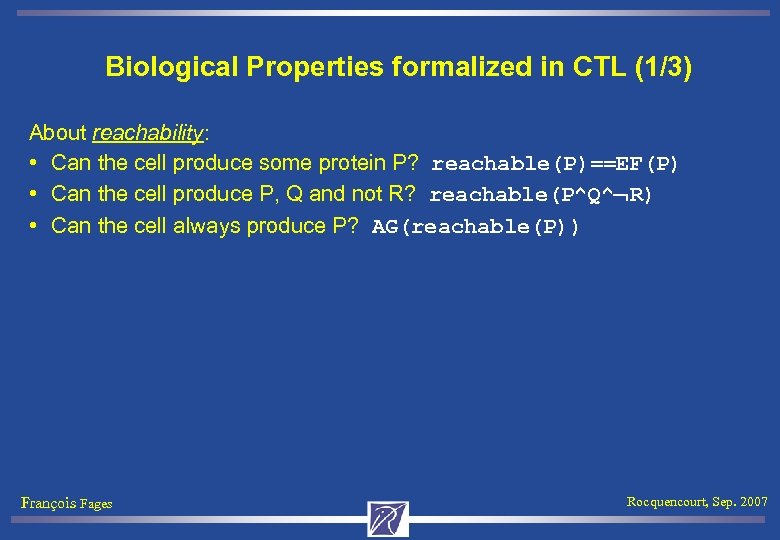 Biological Properties formalized in CTL (1/3)

About reachability:
• Can the cell produce some protein P? reachable(P)==EF(P)
• Can the cell produce P, Q and not R? reachable(P^Q^¬R)
• Can the cell always produce P? AG(reachable(P))

François Fages

Rocquencourt, Sep. 2007